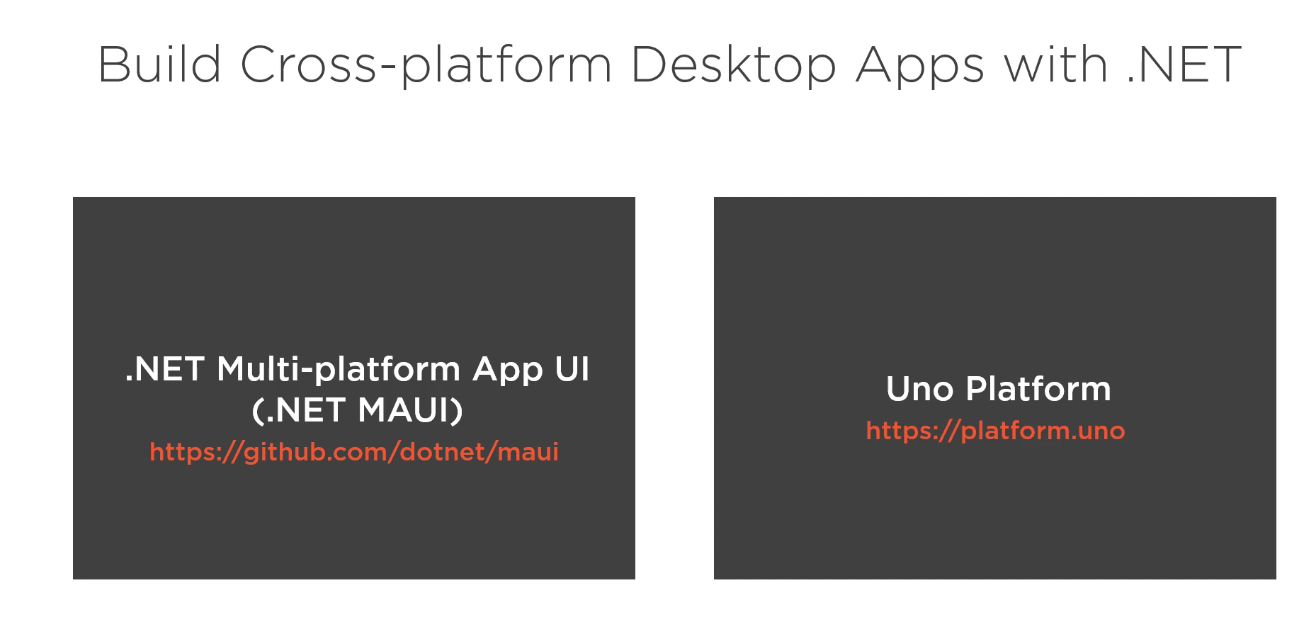 Build Cross-platform Desktop Apps with .NET

.NET Multi-platform App UI (.NET MAUI)
https://github.com/dotnet/maui

Uno Platform
https://platform.uno